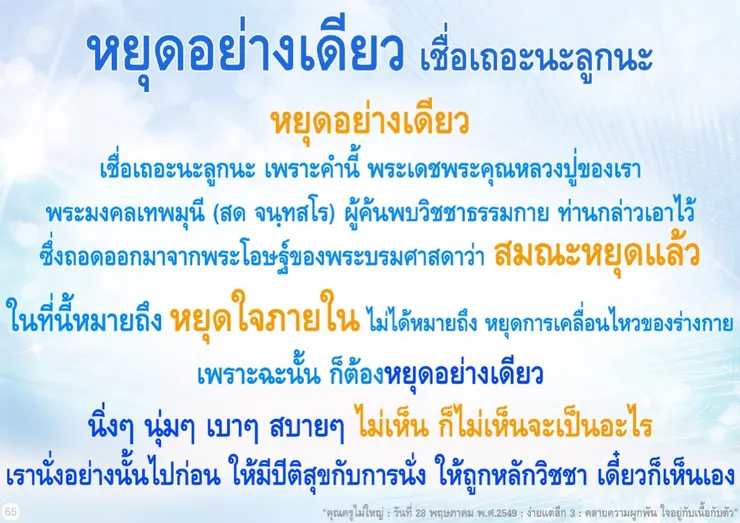 หยุดอย่างเดียว เชื่อเถอะนะลูกนะ

หยุดอย่างเดียว

เชื่อเถอะนะลูกนะ เพราะคำนี้ พระเดชพระคุณหลวงปู่ของเรา พระมงคลเทพมุนี (สด จนฺทสโร) ผู้ค้นพบวิชชาธรรมกาย ท่านกล่าวเอาไว้ ซึ่งถอดออกมาจากพระโอษฐ์ของพระบรมศาสดาว่า สมณะหยุดแล้ว

ในที่นี้หมายถึง หยุดใจภายใน ไม่ได้หมายถึง หยุดการเคลื่อนไหวของร่างกาย

เพราะฉะนั้น ก็ต้องหยุดอย่างเดียว

นิ่งๆ นุ่มๆ เบาๆ สบายๆ ไม่เห็น ก็ไม่เห็นจะเป็นอะไร

เรานั่งอย่างนั้นไปก่อน ให้มีปีติสุขกับการนั่ง ให้ถูกหลักวิชชา เดี๋ยวก็เห็นเอง

65

"คุณครูไม่ใหญ่ : วันที่ 28 พฤษภาคม พ.ศ.2549 : ง่ายแต่ลึก 3 : คลายความผูกพัน ใจอยู่กับเนื้อกับตัว"